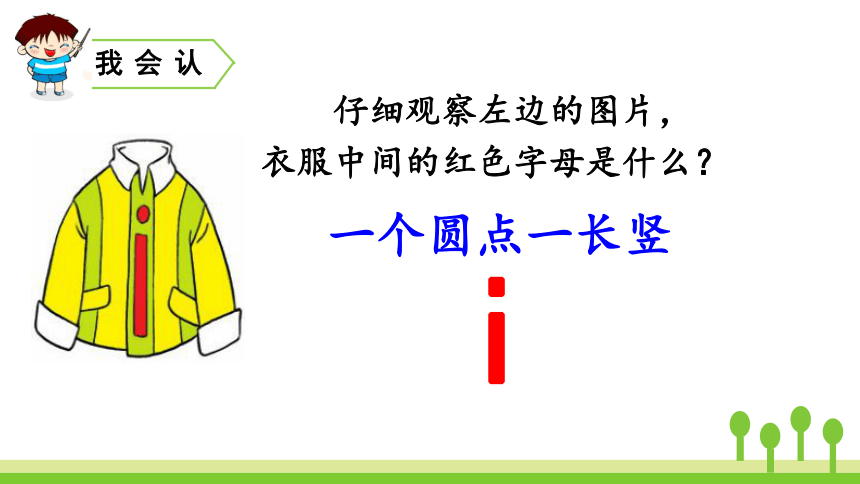 我会认

仔细观察左边的图片，衣服中间的红色字母是什么？

一个圆点一长竖

i